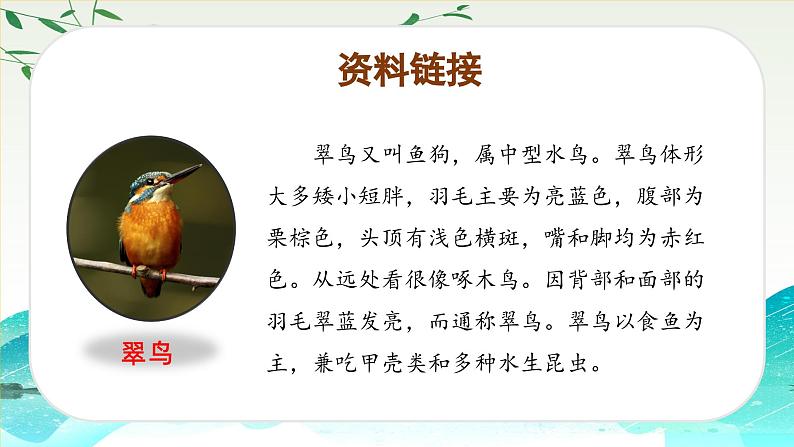 资料链接

翠鸟

翠鸟又叫鱼狗，属中型水鸟。翠鸟体形大多矮小短胖，羽毛主要为亮蓝色，腹部为栗棕色，头顶有浅色横斑，嘴和脚均为赤红色。从远处看很像啄木鸟。因背部和面部的羽毛翠蓝发亮，而通称翠鸟。翠鸟以食鱼为主，兼吃甲壳类和多种水生昆虫。